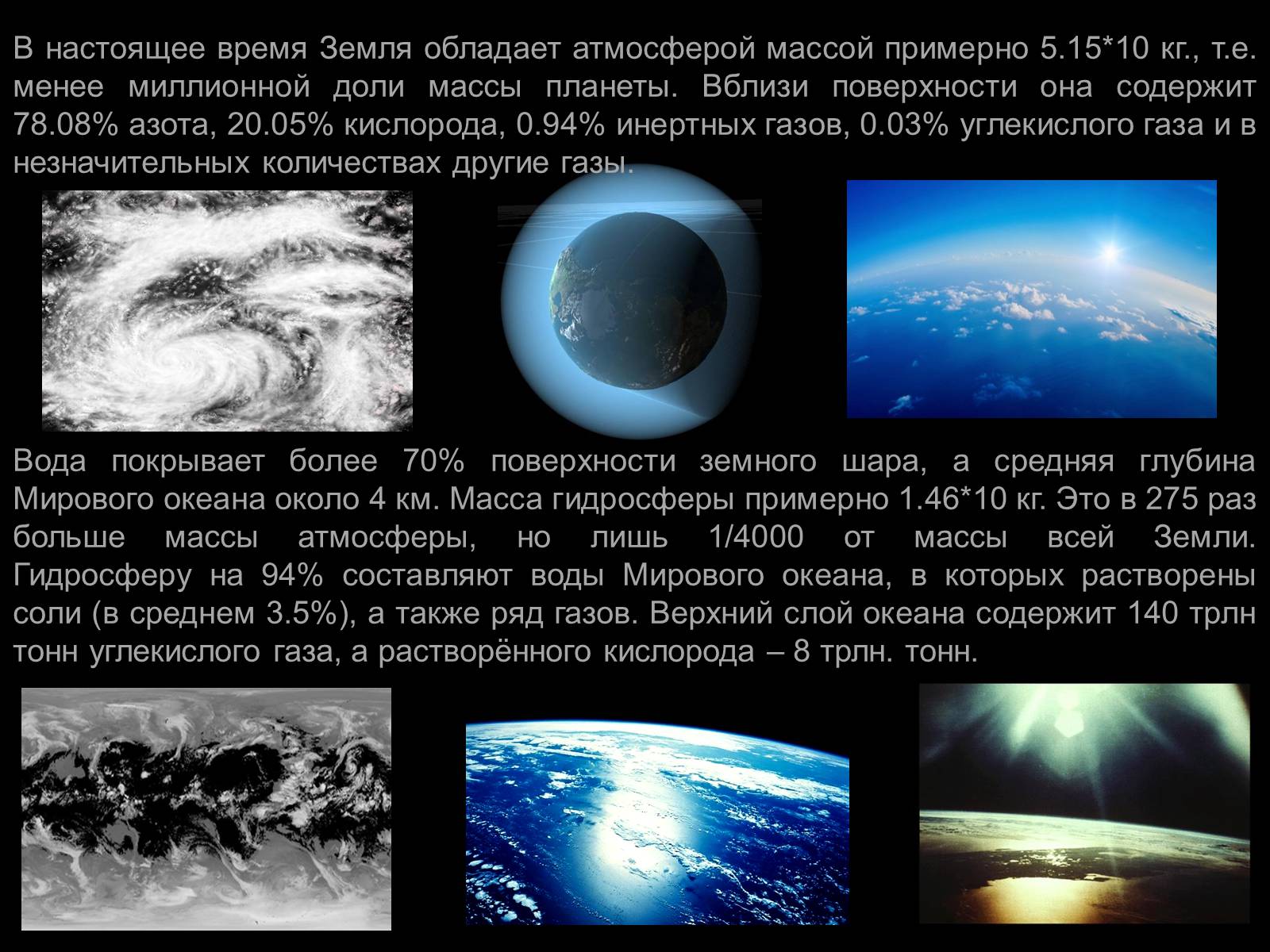 В настоящее время Земля обладает атмосферой массой примерно 5.15*10 кг., т.е. менее миллионной доли массы планеты. Вблизи поверхности она содержит 78.08% азота, 20.05% кислорода, 0.94% инертных газов, 0.03% углекислого газа и в незначительных количествах другие газы.

Вода покрывает более 70% поверхности земного шара, а средняя глубина Мирового океана около 4 км. Масса гидросферы примерно 1.46*10 кг. Это в 275 раз больше массы атмосферы, но лишь 1/4000 от массы всей Земли. Гидросферу на 94% составляют воды Мирового океана, в которых растворены соли (в среднем 3.5%), а также ряд газов. Верхний слой океана содержит 140 трлн тонн углекислого газа, а растворённого кислорода – 8 трлн. тонн.